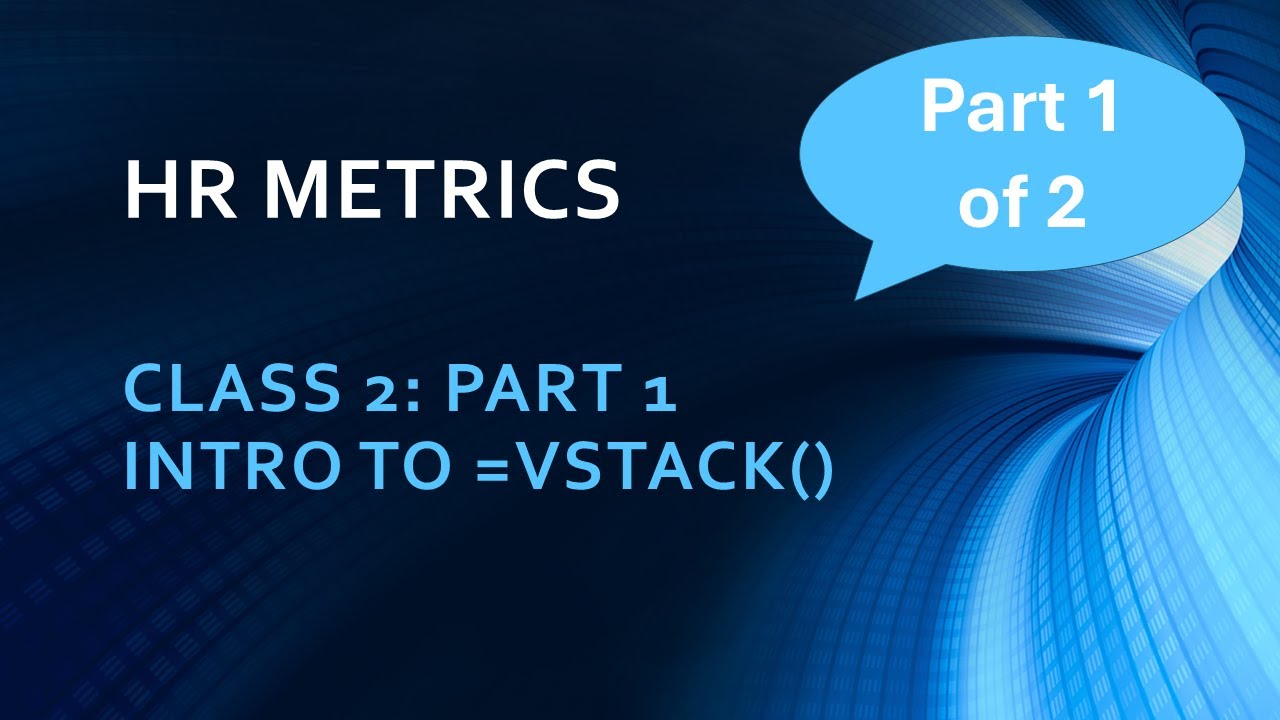 HR METRICS

Part 1 of 2

CLASS 2: PART 1
INTRO TO =VSTACK()